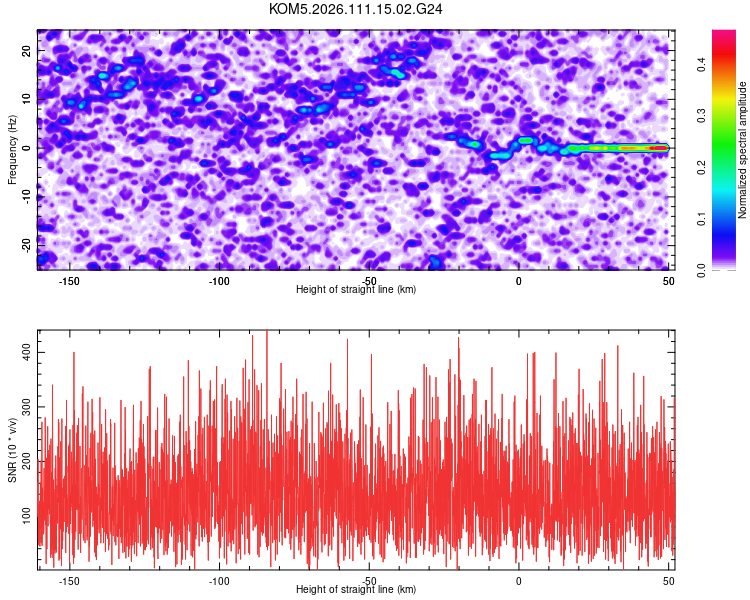 KOM5.2026.111.15.02.G24

Frequency (Hz)
20
10
0
-10
-20
-150
-100
-50
0
50
Height of straight line (km)

Normalized spectral amplitude
0.0
0.1
0.2
0.3
0.4

SNR (10 * v/v)
400
300
200
100
-150
-100
-50
0
50
Height of straight line (km)